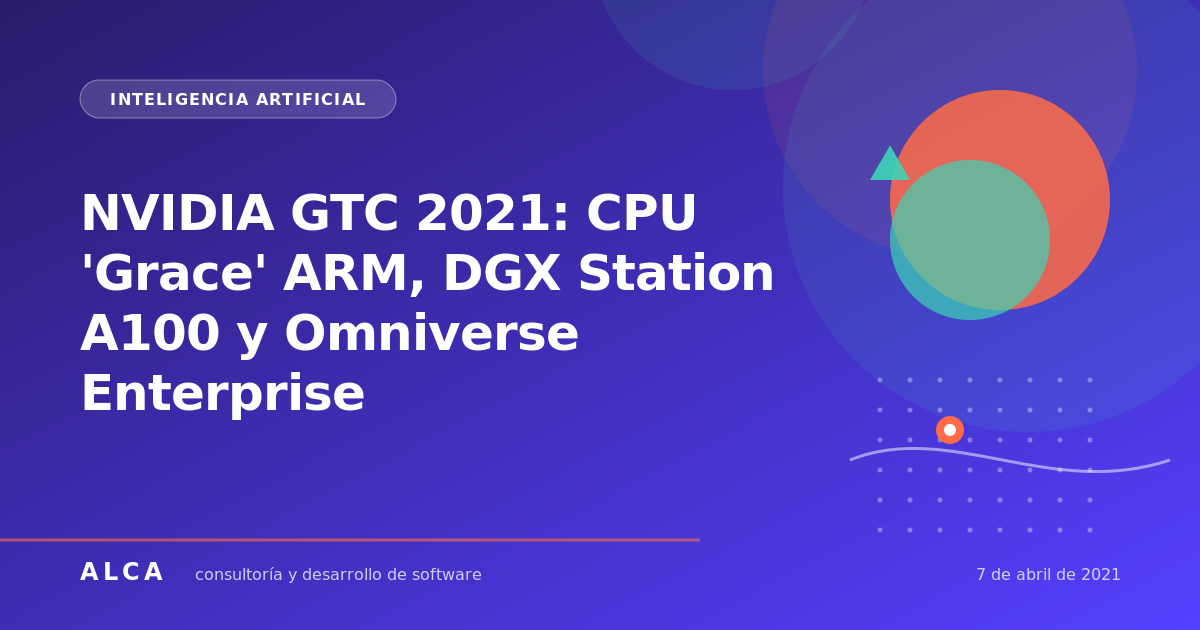 INTELIGENCIA ARTIFICIAL

NVIDIA GTC 2021: CPU 'Grace' ARM, DGX Station A100 y Omniverse Enterprise

ALCA consultoría y desarrollo de software

7 de abril de 2021